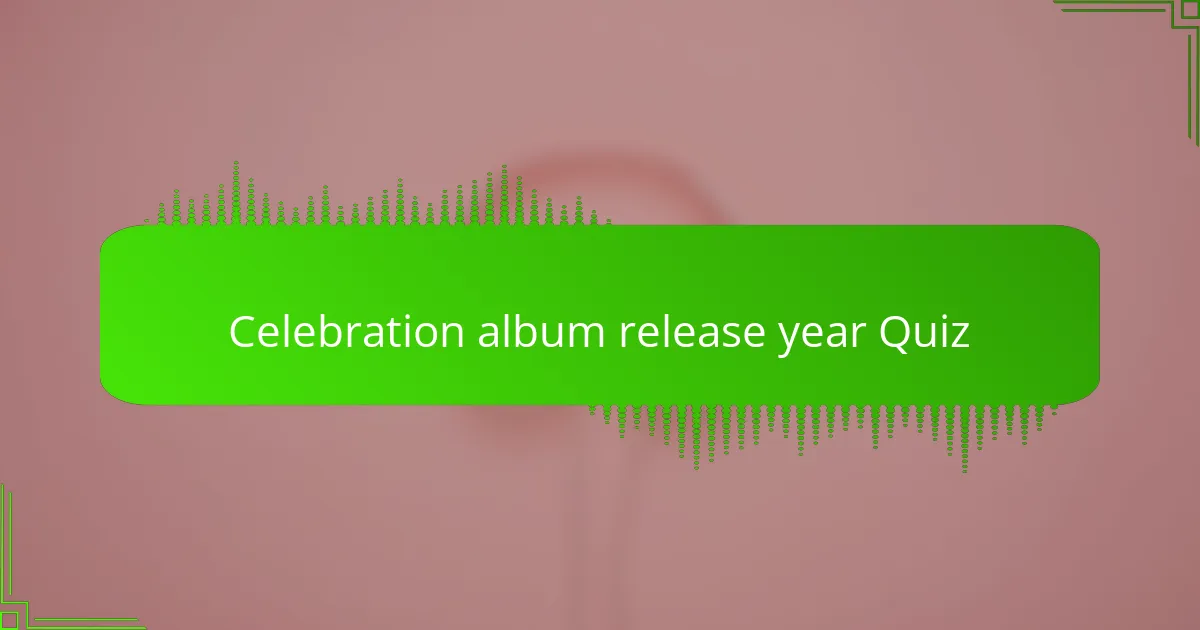 Celebration album release year Quiz